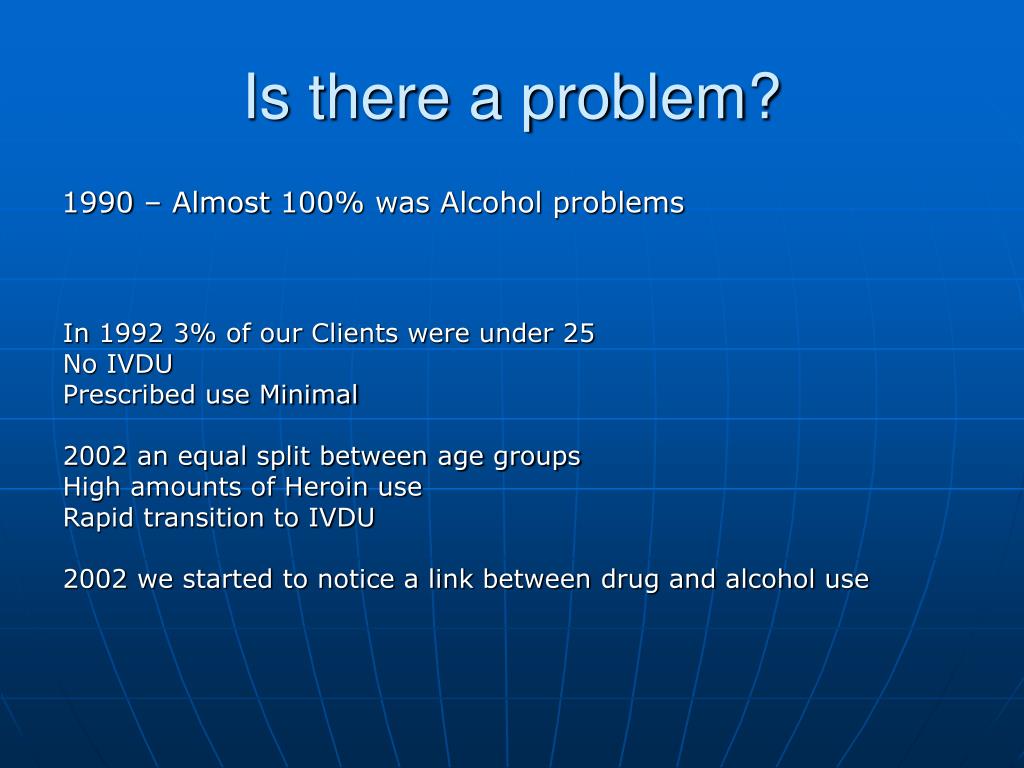 Is there a problem?

1990 – Almost 100% was Alcohol problems

In 1992 3% of our Clients were under 25
No IVDU
Prescribed use Minimal

2002 an equal split between age groups
High amounts of Heroin use
Rapid transition to IVDU

2002 we started to notice a link between drug and alcohol use